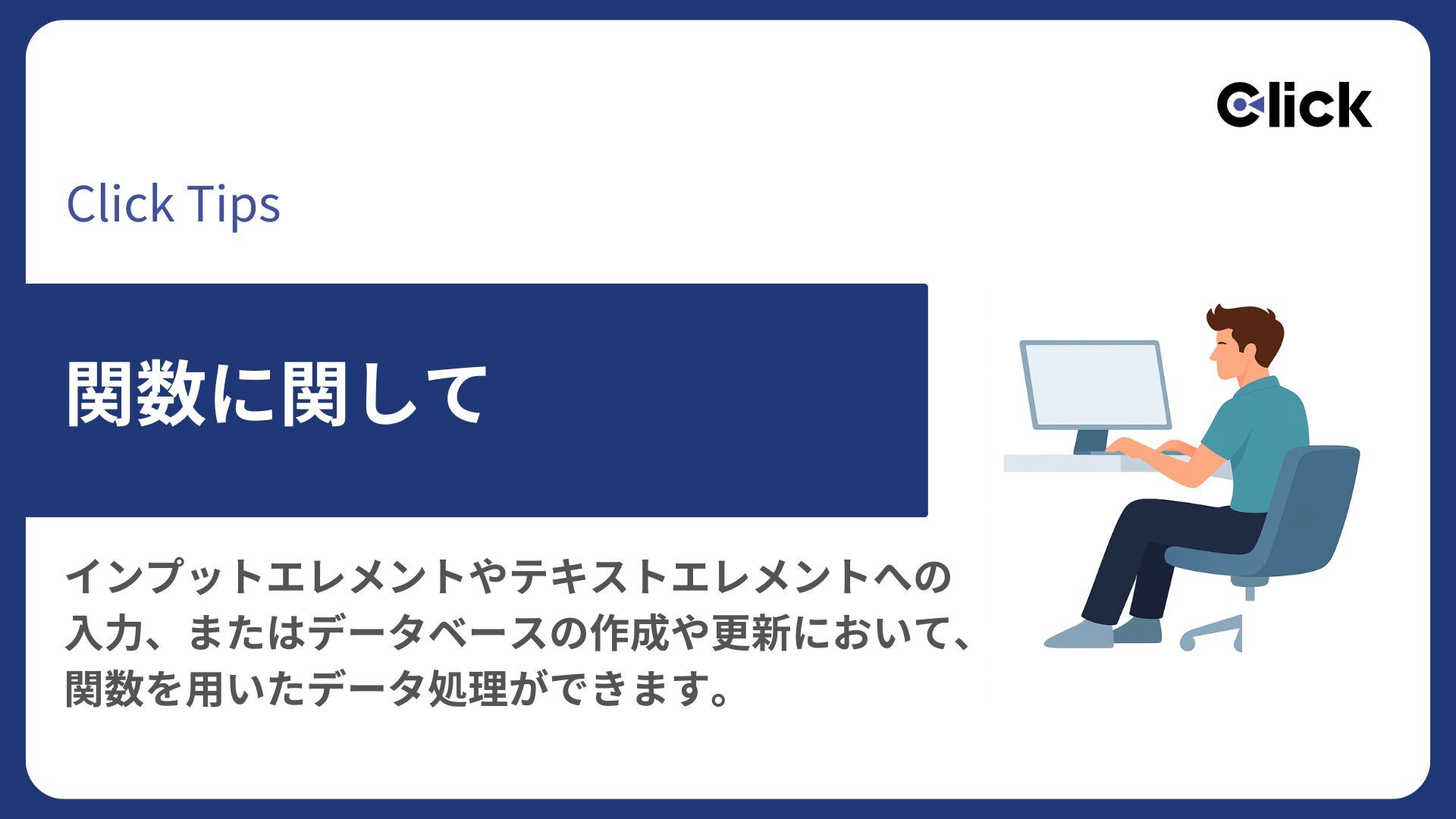 Click

Click Tips

関数に関して

インプットエレメントやテキストエレメントへの入力、またはデータベースの作成や更新において、関数を用いたデータ処理ができます。